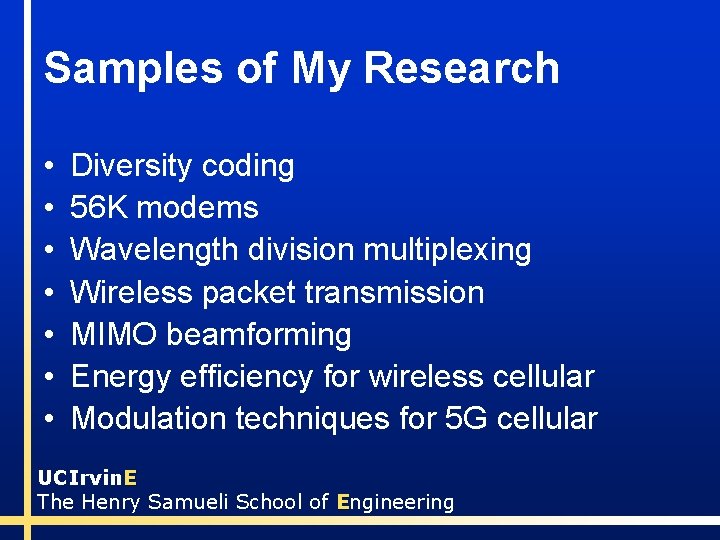 Samples of My Research

• Diversity coding
• 56K modems
• Wavelength division multiplexing
• Wireless packet transmission
• MIMO beamforming
• Energy efficiency for wireless cellular
• Modulation techniques for 5G cellular

UCIrvinE
The Henry Samueli School of Engineering